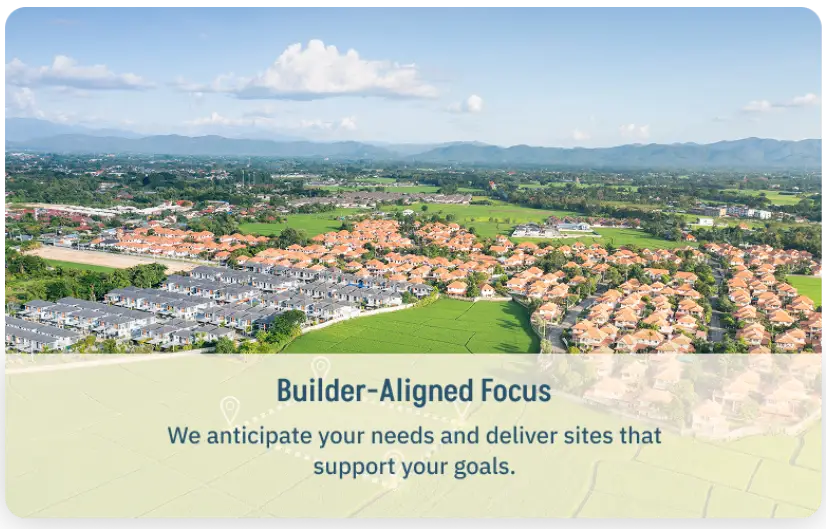 Builder-Aligned Focus

We anticipate your needs and deliver sites that support your goals.